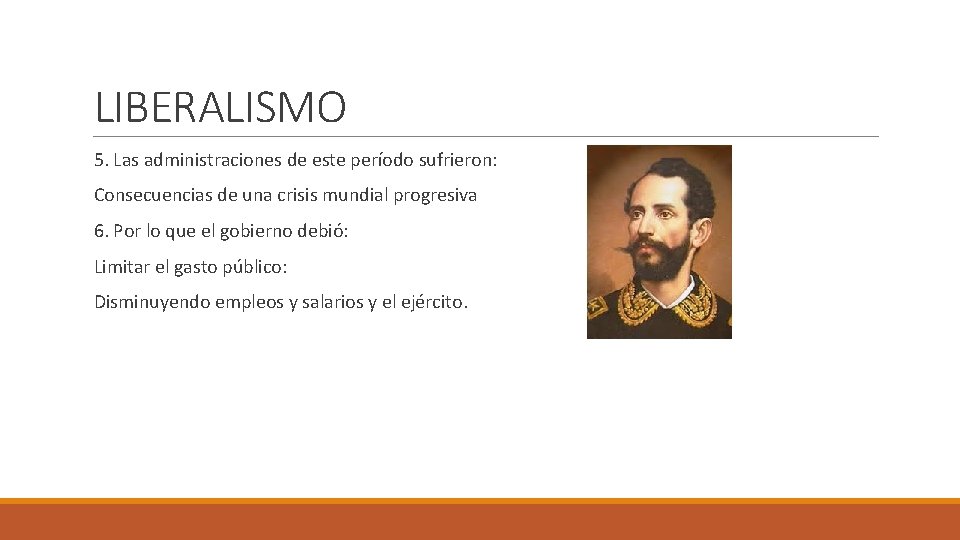 LIBERALISMO

5. Las administraciones de este período sufrieron:

Consecuencias de una crisis mundial progresiva

6. Por lo que el gobierno debió:

Limitar el gasto público:

Disminuyendo empleos y salarios y el ejército.